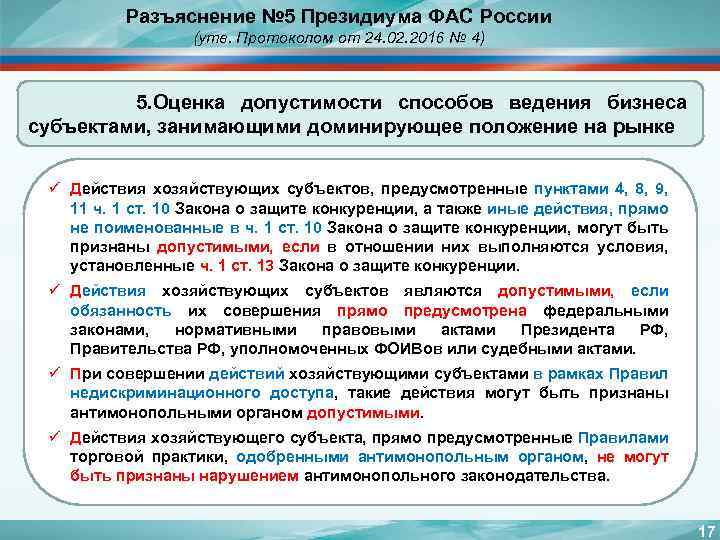 Разъяснение №5 Президиума ФАС России
(утв. Протоколом от 24.02.2016 № 4)

5.Оценка допустимости способов ведения бизнеса субъектами, занимающими доминирующее положение на рынке

✓ Действия хозяйствующих субъектов, предусмотренные пунктами 4, 8, 9, 11 ч. 1 ст. 10 Закона о защите конкуренции, а также иные действия, прямо не поименованные в ч. 1 ст. 10 Закона о защите конкуренции, могут быть признаны допустимыми, если в отношении них выполняются условия, установленные ч. 1 ст. 13 Закона о защите конкуренции.

✓ Действия хозяйствующих субъектов являются допустимыми, если обязанность их совершения прямо предусмотрена федеральными законами, нормативными правовыми актами Президента РФ, Правительства РФ, уполномоченных ФОИВов или судебными актами.

✓ При совершении действий хозяйствующими субъектами в рамках Правил недискриминационного доступа, такие действия могут быть признаны антимонопольными органом допустимыми.

✓ Действия хозяйствующего субъекта, прямо предусмотренные Правилами торговой практики, одобренными антимонопольным органом, не могут быть признаны нарушением антимонопольного законодательства.

17